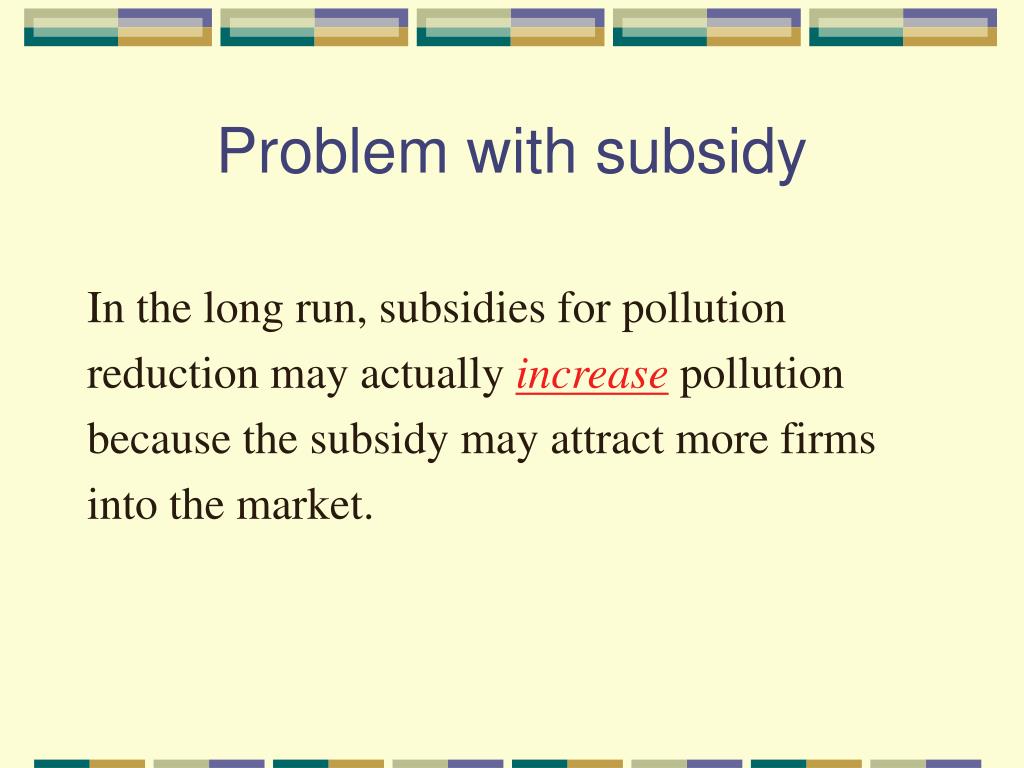 Problem with subsidy

In the long run, subsidies for pollution reduction may actually increase pollution because the subsidy may attract more firms into the market.